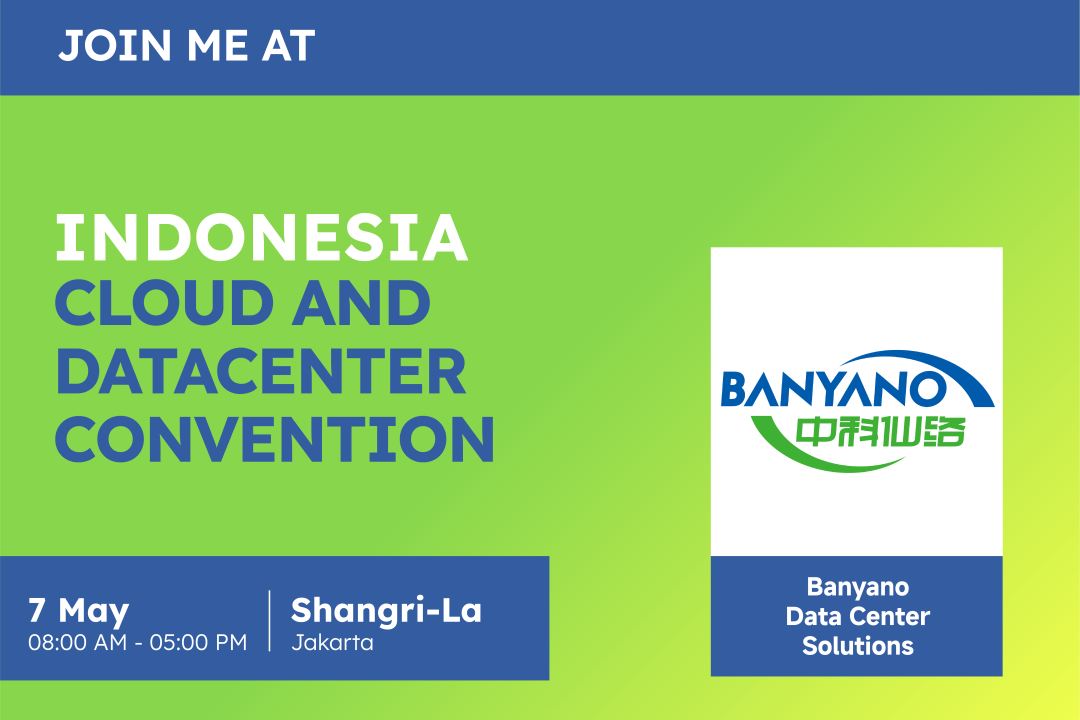 JOIN ME AT

INDONESIA
CLOUD AND DATACENTER CONVENTION

7 May
08:00 AM - 05:00 PM

Shangri-La
Jakarta

BANYANO
中科仙络

Banyano Data Center Solutions